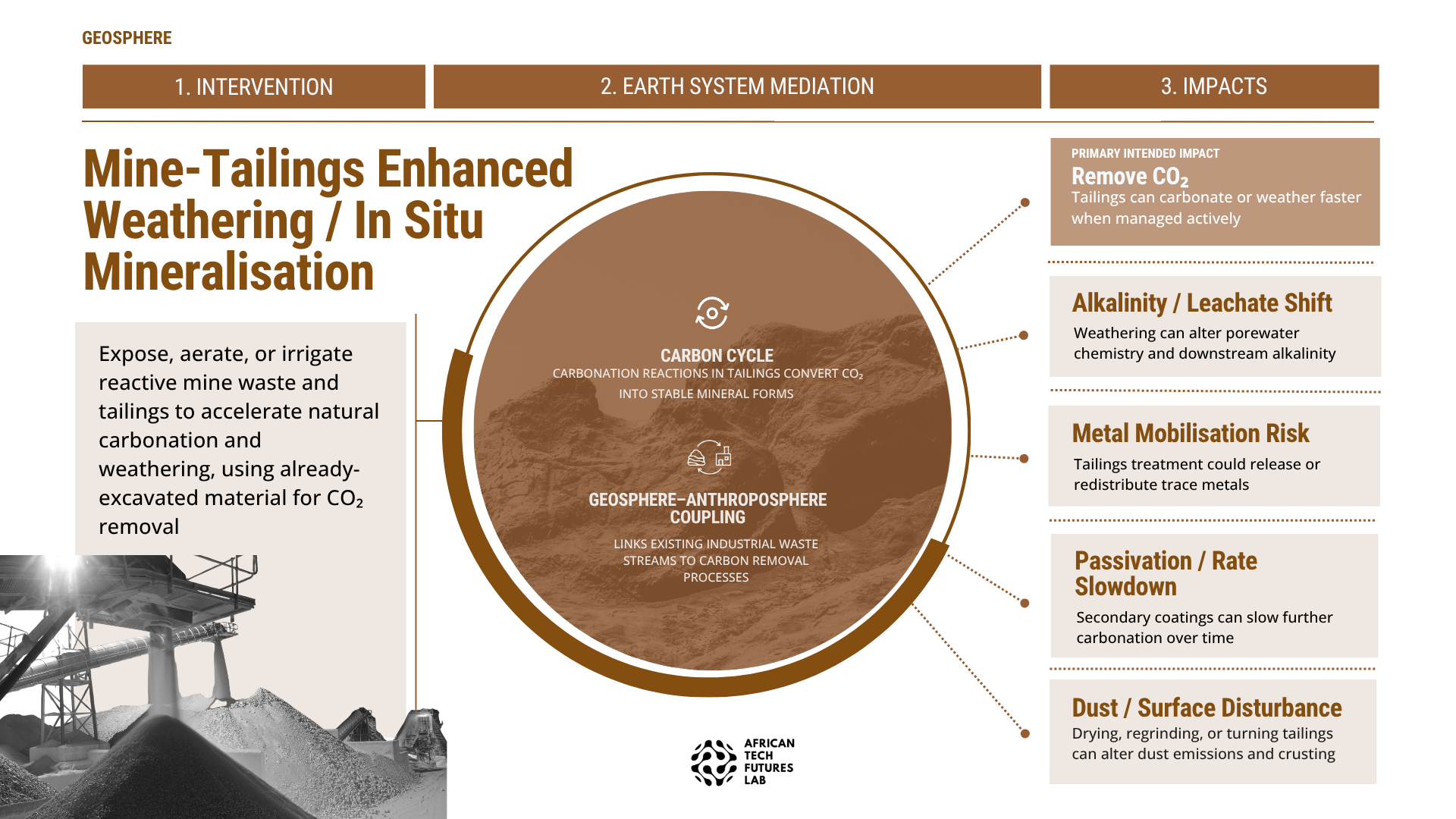 GEOSPHERE

1. INTERVENTION

2. EARTH SYSTEM MEDIATION

3. IMPACTS

Mine-Tailings Enhanced Weathering / In Situ Mineralisation

Expose, aerate, or irrigate reactive mine waste and tailings to accelerate natural carbonation and weathering, using already-excavated material for $CO_2$ removal

CARBON CYCLE
CARBONATION REACTIONS IN TAILINGS CONVERT $CO_2$ INTO STABLE MINERAL FORMS

GEOSPHERE–ANTHROPOSPHERE COUPLING
LINKS EXISTING INDUSTRIAL WASTE STREAMS TO CARBON REMOVAL PROCESSES

PRIMARY INTENDED IMPACT
Remove $CO_2$
Tailings can carbonate or weather faster when managed actively

Alkalinity / Leachate Shift
Weathering can alter porewater chemistry and downstream alkalinity

Metal Mobilisation Risk
Tailings treatment could release or redistribute trace metals

Passivation / Rate Slowdown
Secondary coatings can slow further carbonation over time

Dust / Surface Disturbance
Drying, regrinding, or turning tailings can alter dust emissions and crusting

AFRICAN TECH FUTURES LAB